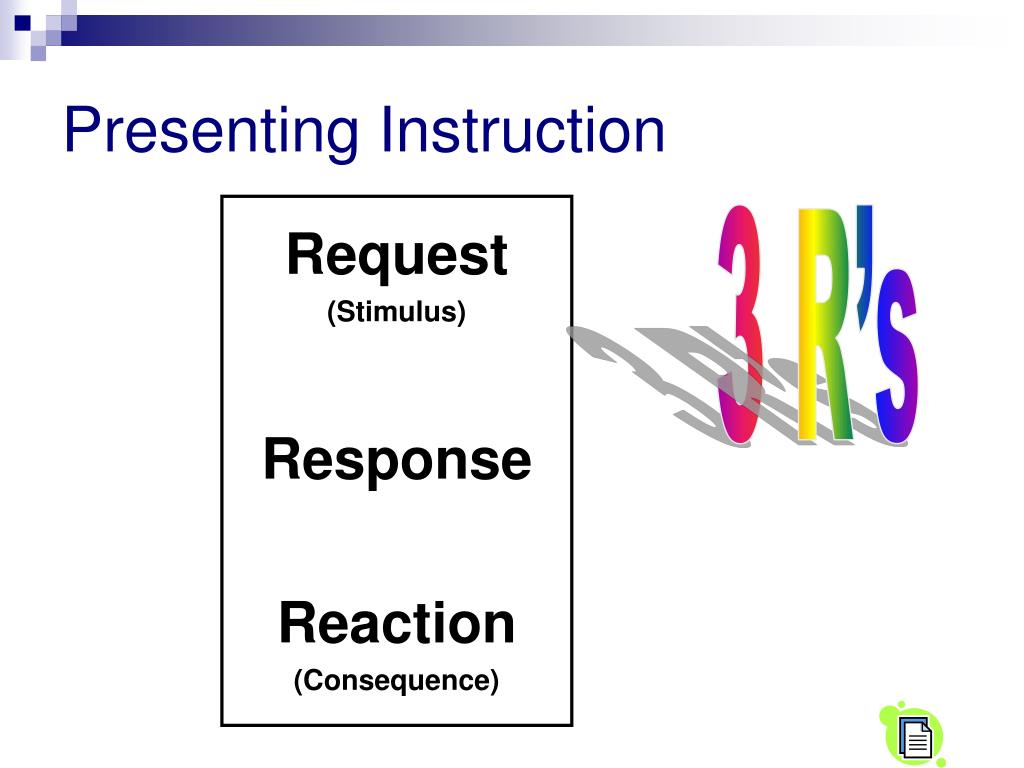 Presenting Instruction

Request
(Stimulus)

Response

Reaction
(Consequence)

3 R's